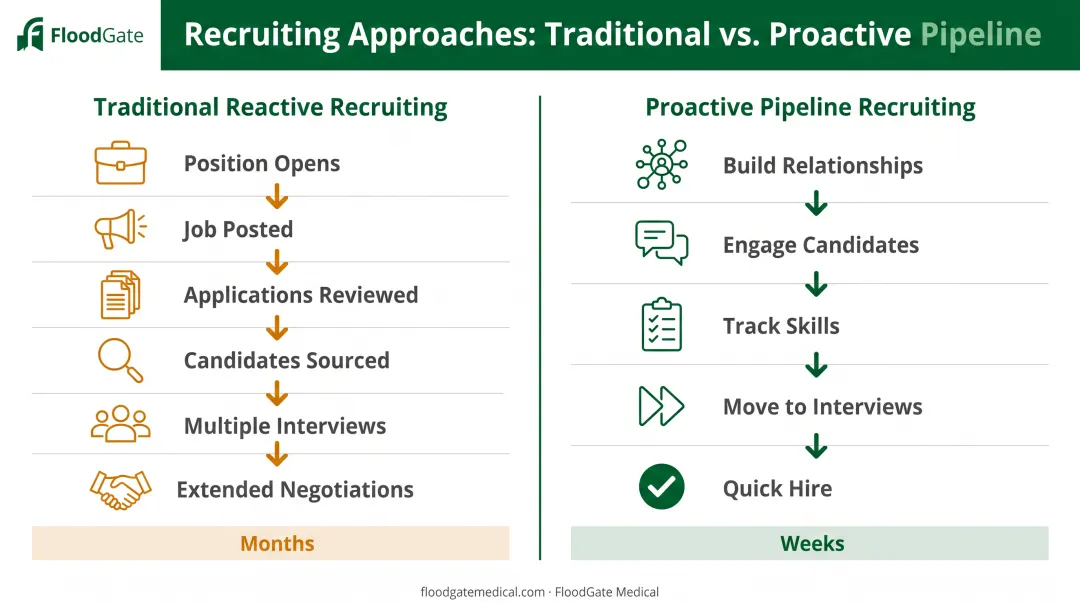 FloodGate

Recruiting Approaches: Traditional vs. Proactive Pipeline

Traditional Reactive Recruiting

Position Opens

Job Posted

Applications Reviewed

Candidates Sourced

Multiple Interviews

Extended Negotiations

Months

Proactive Pipeline Recruiting

Build Relationships

Engage Candidates

Track Skills

Move to Interviews

Quick Hire

Weeks

floodgatemedical.com · FloodGate Medical